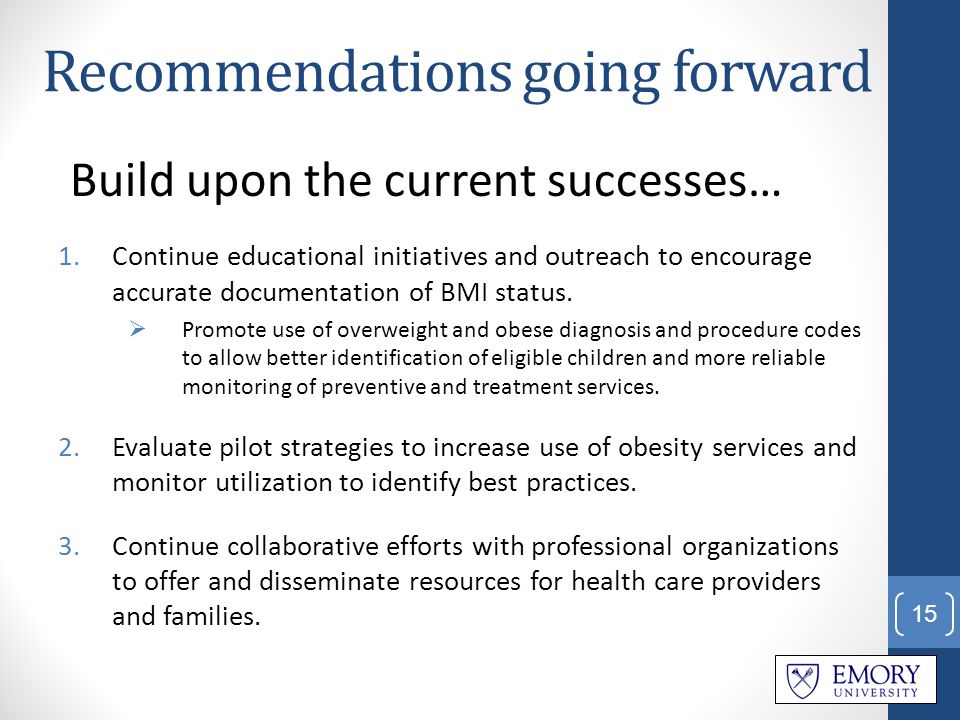 Recommendations going forward

Build upon the current successes…

1. Continue educational initiatives and outreach to encourage accurate documentation of BMI status.

➢ Promote use of overweight and obese diagnosis and procedure codes to allow better identification of eligible children and more reliable monitoring of preventive and treatment services.

2. Evaluate pilot strategies to increase use of obesity services and monitor utilization to identify best practices.

3. Continue collaborative efforts with professional organizations to offer and disseminate resources for health care providers and families.

15

EMORY UNIVERSITY